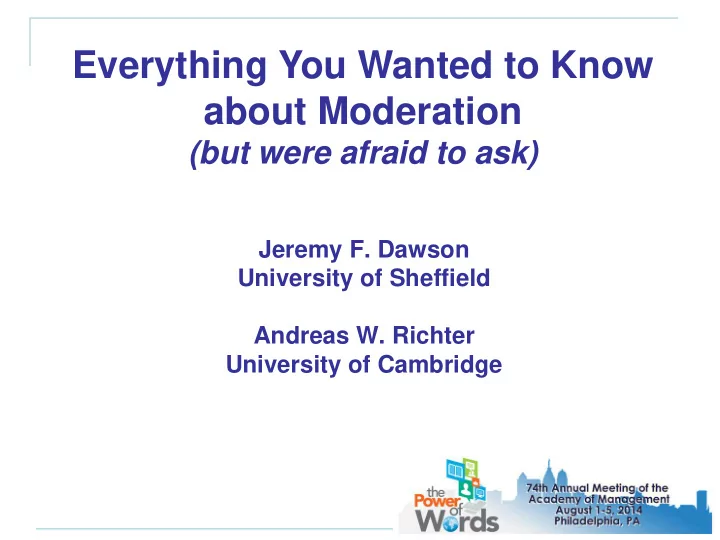 Everything You Wanted to Know about Moderation
(but were afraid to ask)

Jeremy F. Dawson
University of Sheffield

Andreas W. Richter
University of Cambridge

the Power of Words

74th Annual Meeting of the Academy of Management
August 1-5, 2014
Philadelphia, PA